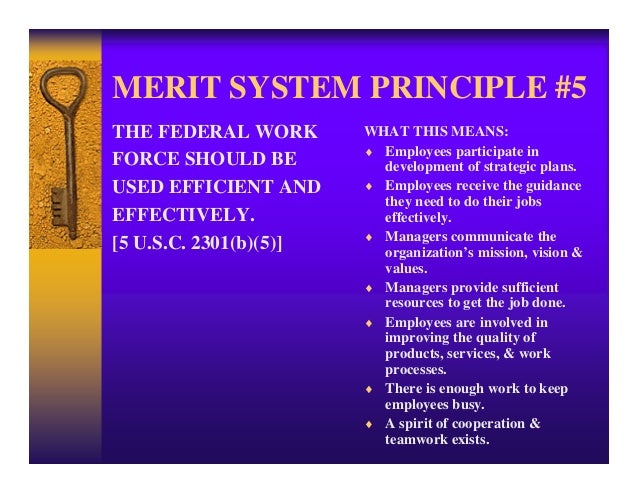 MERIT SYSTEM PRINCIPLE #5

THE FEDERAL WORK FORCE SHOULD BE USED EFFICIENT AND EFFECTIVELY.
[5 U.S.C. 2301(b)(5)]

WHAT THIS MEANS:
♦ Employees participate in development of strategic plans.
♦ Employees receive the guidance they need to do their jobs effectively.
♦ Managers communicate the organization's mission, vision & values.
♦ Managers provide sufficient resources to get the job done.
♦ Employees are involved in improving the quality of products, services, & work processes.
♦ There is enough work to keep employees busy.
♦ A spirit of cooperation & teamwork exists.